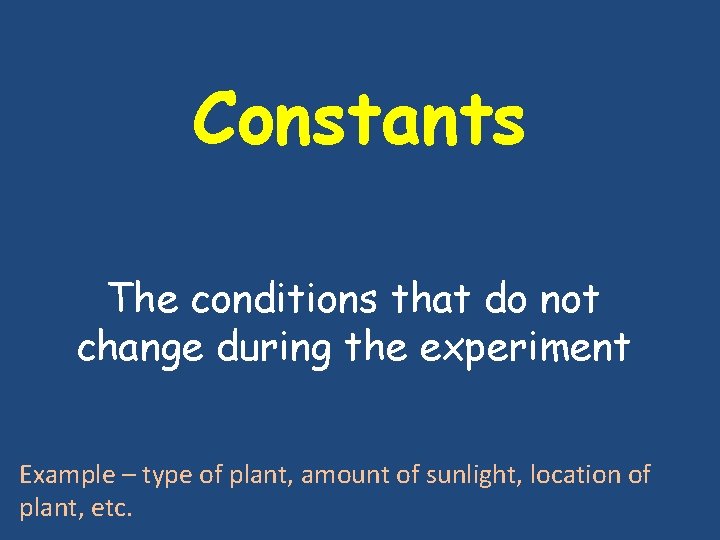 Constants

The conditions that do not change during the experiment

Example – type of plant, amount of sunlight, location of plant, etc.